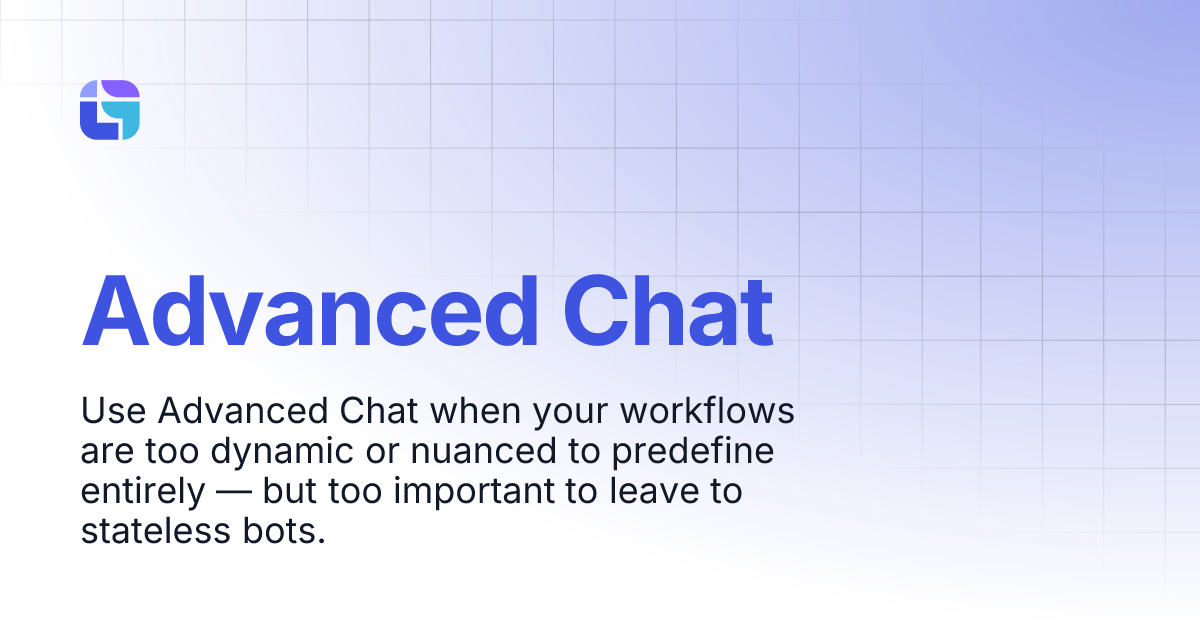 Advanced Chat

Use Advanced Chat when your workflows are too dynamic or nuanced to predefine entirely — but too important to leave to stateless bots.